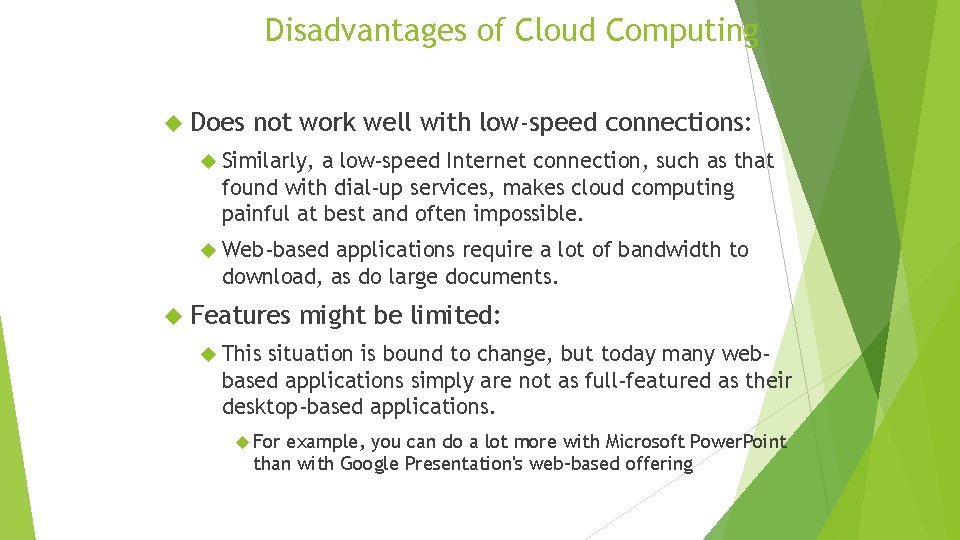 Disadvantages of Cloud Computing

Does not work well with low-speed connections:

Similarly, a low-speed Internet connection, such as that found with dial-up services, makes cloud computing painful at best and often impossible.

Web-based applications require a lot of bandwidth to download, as do large documents.

Features might be limited:

This situation is bound to change, but today many web-based applications simply are not as full-featured as their desktop-based applications.

For example, you can do a lot more with Microsoft PowerPoint than with Google Presentation's web-based offering